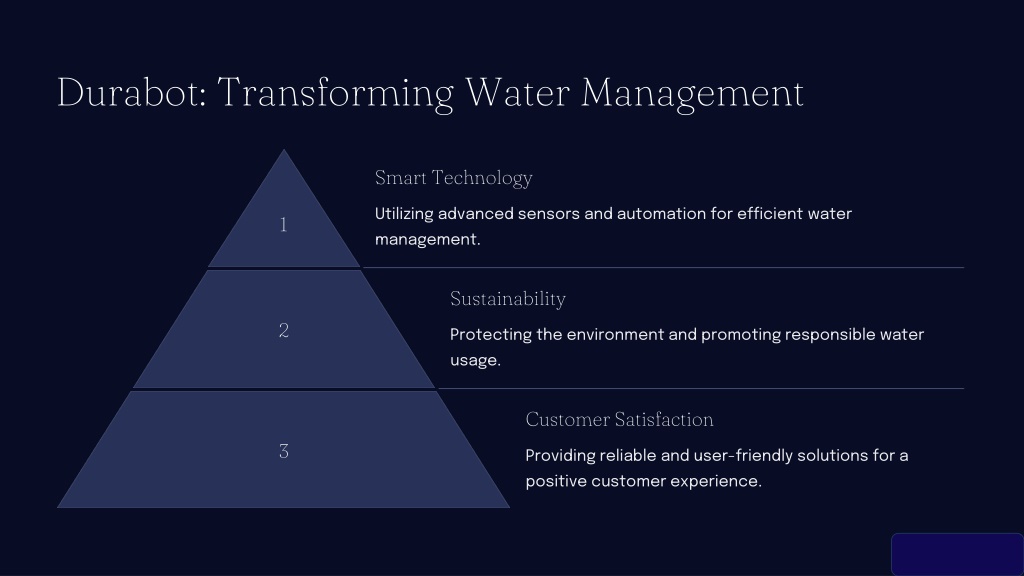 Durabot: Transforming Water Management

1

Smart Technology

Utilizing advanced sensors and automation for efficient water management.

2

Sustainability

Protecting the environment and promoting responsible water usage.

3

Customer Satisfaction

Providing reliable and user-friendly solutions for a positive customer experience.